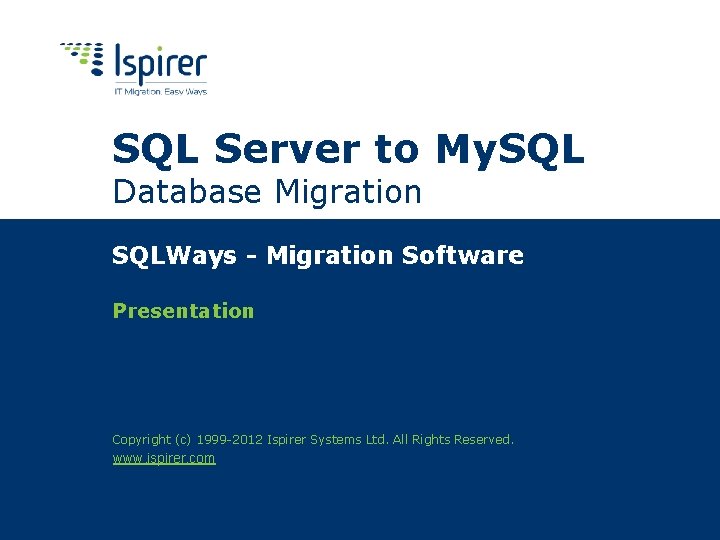 Ispirer
IT Migration. Easy Ways

SQL Server to MySQL
Database Migration

SQLWays - Migration Software

Presentation

Copyright (c) 1999-2012 Ispirer Systems Ltd. All Rights Reserved.
www.ispirer.com